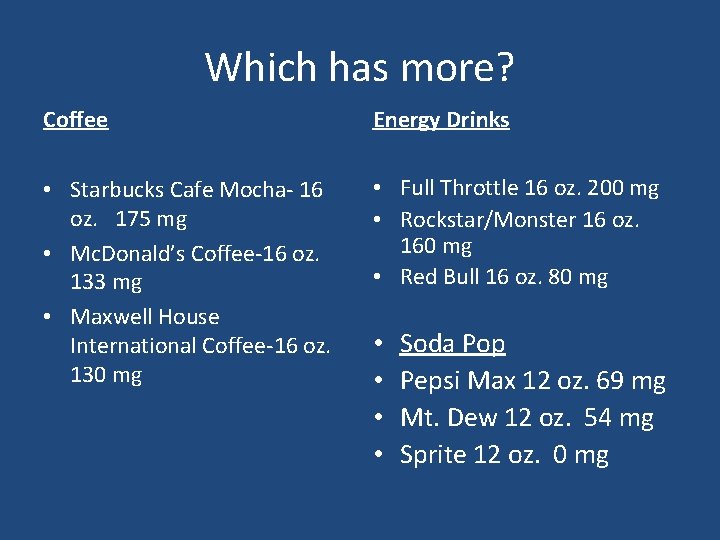 Which has more?

Coffee

• Starbucks Cafe Mocha- 16 oz. 175 mg
• McDonald's Coffee-16 oz. 133 mg
• Maxwell House International Coffee-16 oz. 130 mg

Energy Drinks

• Full Throttle 16 oz. 200 mg
• Rockstar/Monster 16 oz. 160 mg
• Red Bull 16 oz. 80 mg

• Soda Pop
• Pepsi Max 12 oz. 69 mg
• Mt. Dew 12 oz. 54 mg
• Sprite 12 oz. 0 mg